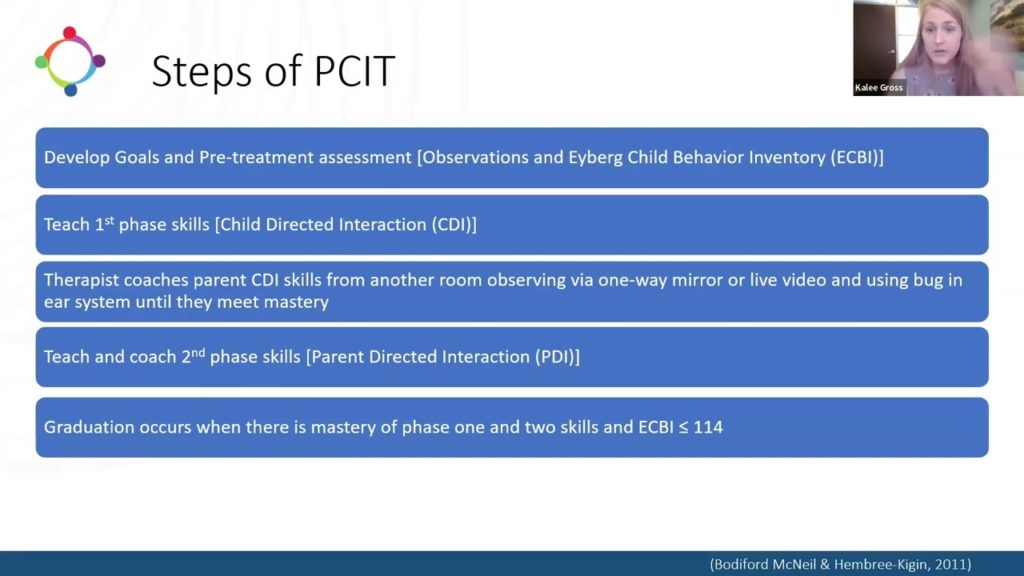 Steps of PCIT

Kalee Gross

Develop Goals and Pre-treatment assessment [Observations and Eyberg Child Behavior Inventory (ECBI)]

Teach 1$^{st}$ phase skills [Child Directed Interaction (CDI)]

Therapist coaches parent CDI skills from another room observing via one-way mirror or live video and using bug in ear system until they meet mastery

Teach and coach 2$^{nd}$ phase skills [Parent Directed Interaction (PDI)]

Graduation occurs when there is mastery of phase one and two skills and ECBI $\leq$ 114

(Bodiford McNeil & Hembree-Kigin, 2011)